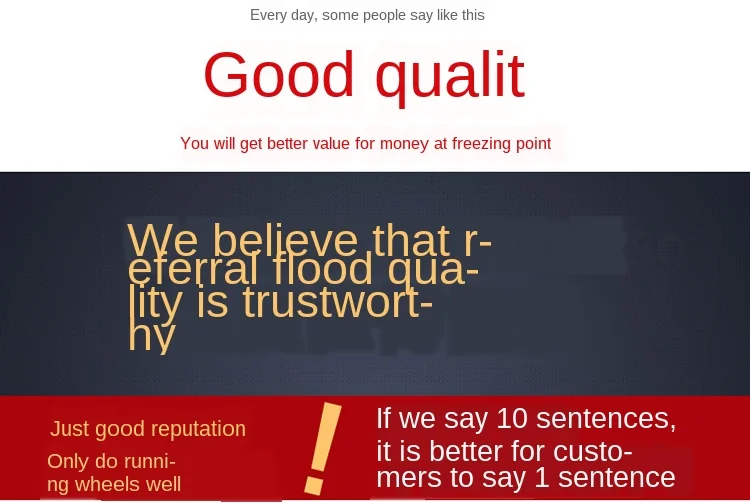 Every day, some people say like this

Good qualit

You will get better value for money at freezing point

We believe that referral flood quality is trustworthy

Just good reputation

Only do running wheels well

!

If we say 10 sentences, it is better for customers to say 1 sentence